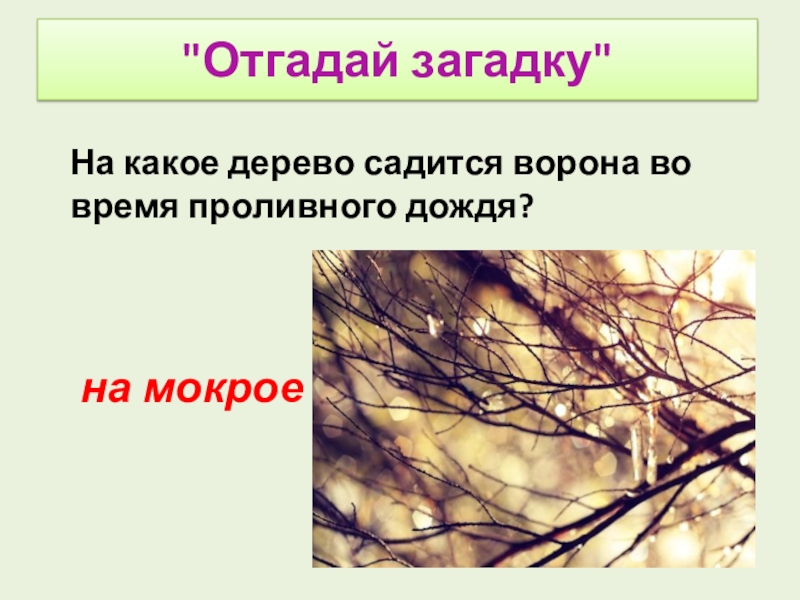 "Отгадай загадку"

На какое дерево садится ворона во время проливного дождя?

на мокрое